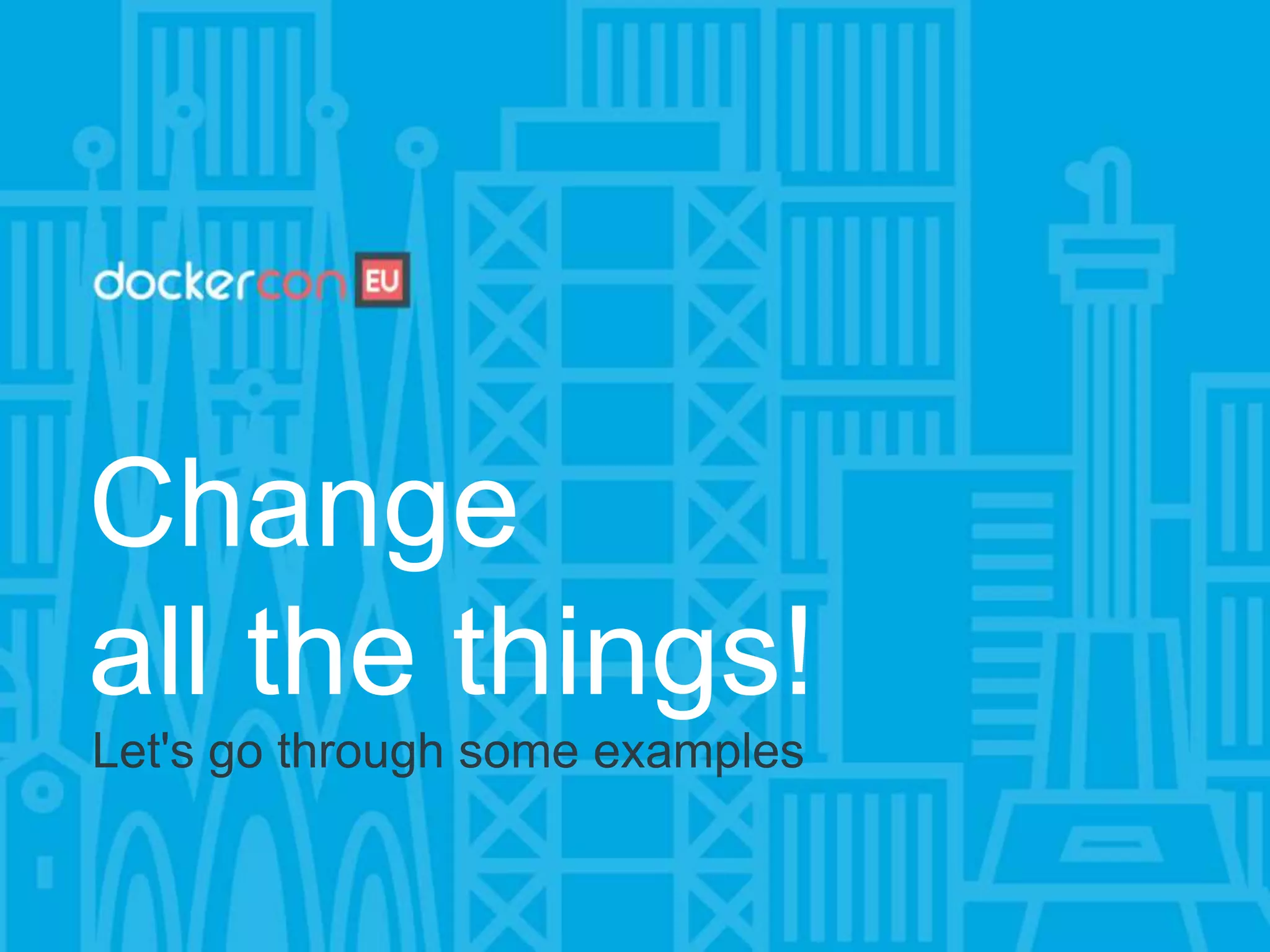 dockercon EU

Change
all the things!

Let's go through some examples